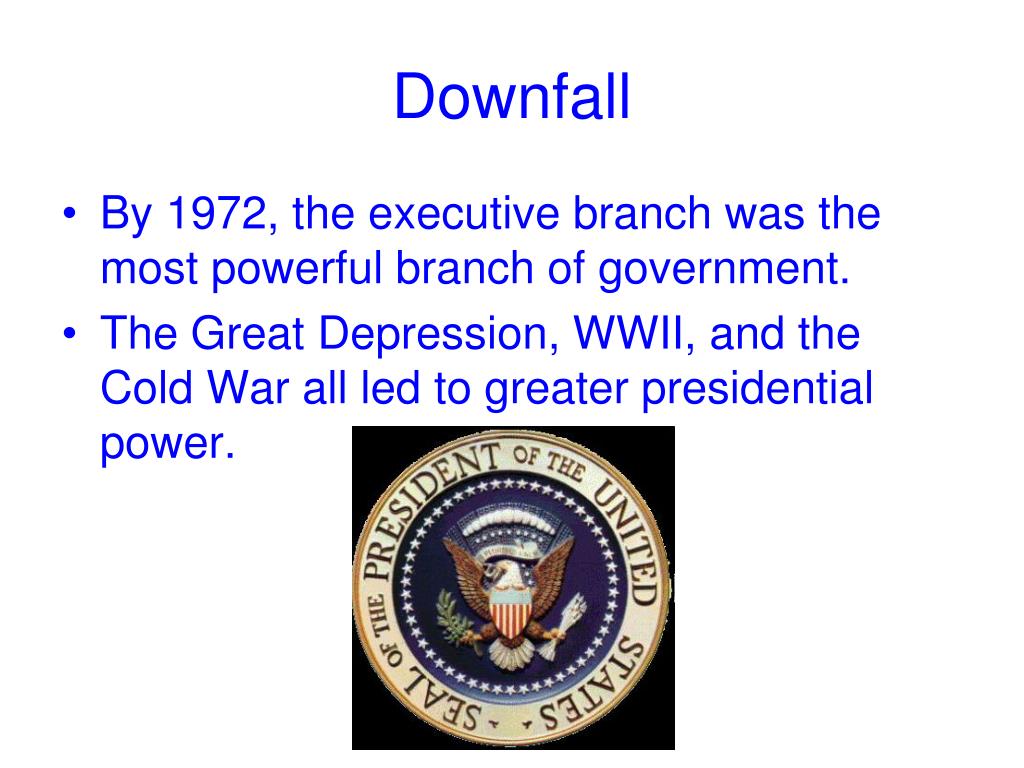 Downfall

• By 1972, the executive branch was the most powerful branch of government.
• The Great Depression, WWII, and the Cold War all led to greater presidential power.

SEAL OF THE PRESIDENT OF THE UNITED STATES